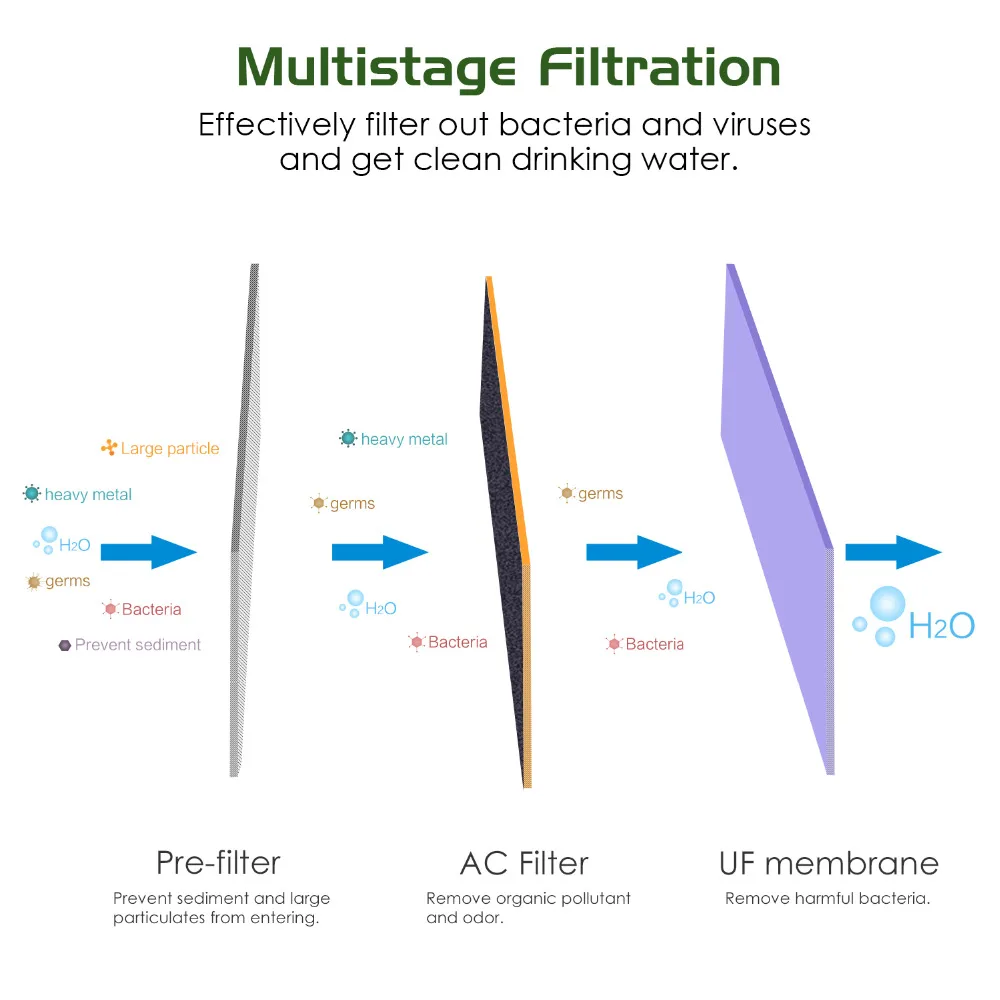 Multistage Filtration

Effectively filter out bacteria and viruses and get clean drinking water.

Large particle

heavy metal

$H_2O$

germs

Bacteria

Prevent sediment

heavy metal

germs

$H_2O$

Bacteria

germs

$H_2O$

Bacteria

$H_2O$

Pre-filter

Prevent sediment and large particulates from entering.

AC Filter

Remove organic pollutant and odor.

UF membrane

Remove harmful bacteria.